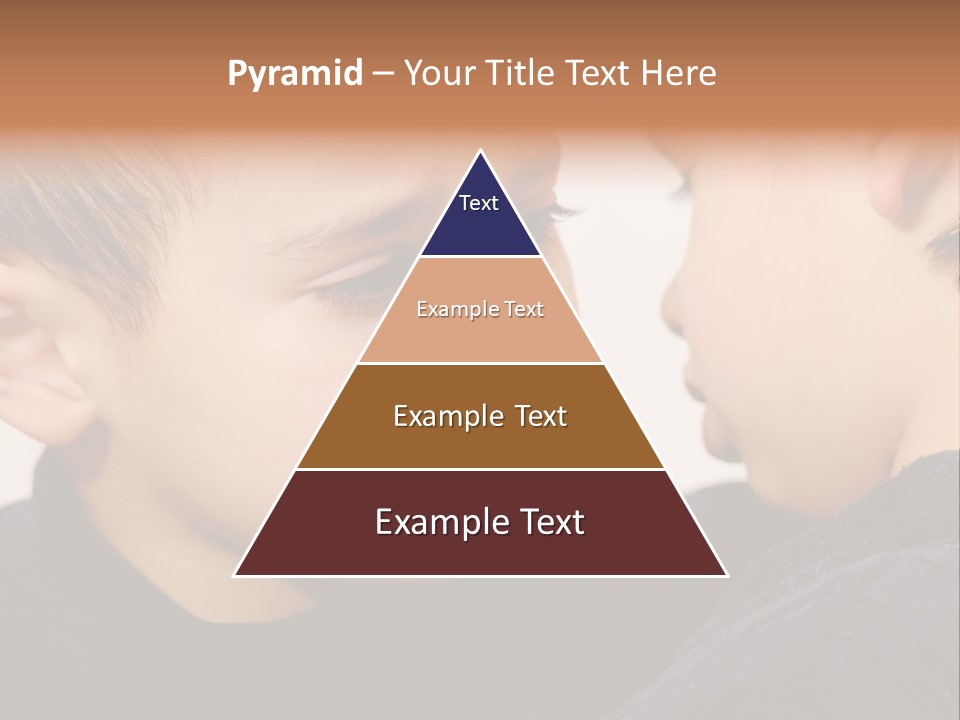 Pyramid – Your Title Text Here

Text

Example Text

Example Text

Example Text